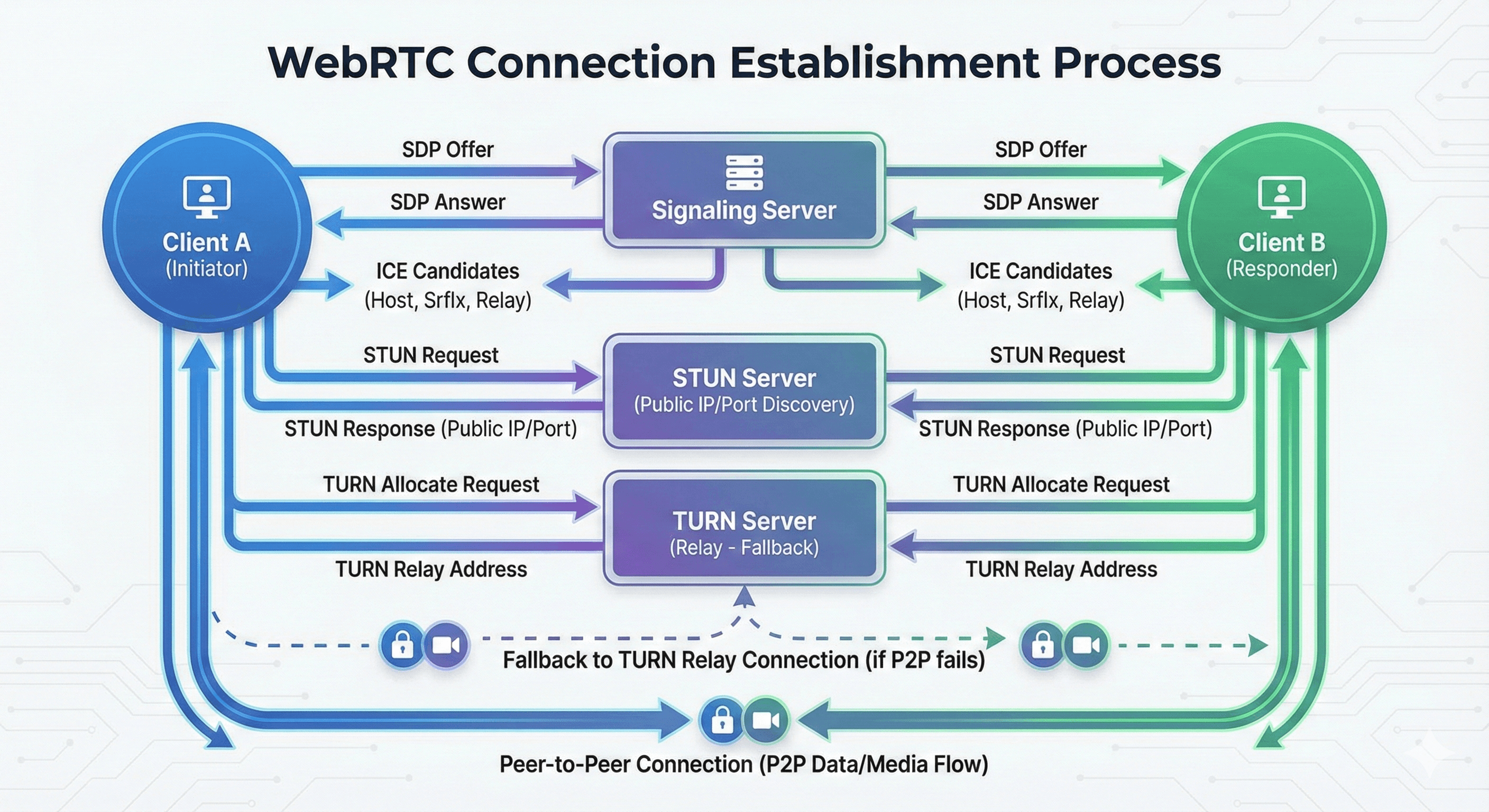 WebRTC Connection Establishment Process

Client A
(Initiator)

SDP Offer

SDP Answer

ICE Candidates
(Host, Srflx, Relay)

Signaling Server

SDP Offer

SDP Answer

ICE Candidates
(Host, Srflx, Relay)

Client B
(Responder)

STUN Request

STUN Response (Public IP/Port)

STUN Server
(Public IP/Port Discovery)

STUN Request

STUN Response (Public IP/Port)

TURN Allocate Request

TURN Relay Address

TURN Server
(Relay - Fallback)

TURN Allocate Request

TURN Relay Address

Fallback to TURN Relay Connection (if P2P fails)

Peer-to-Peer Connection (P2P Data/Media Flow)